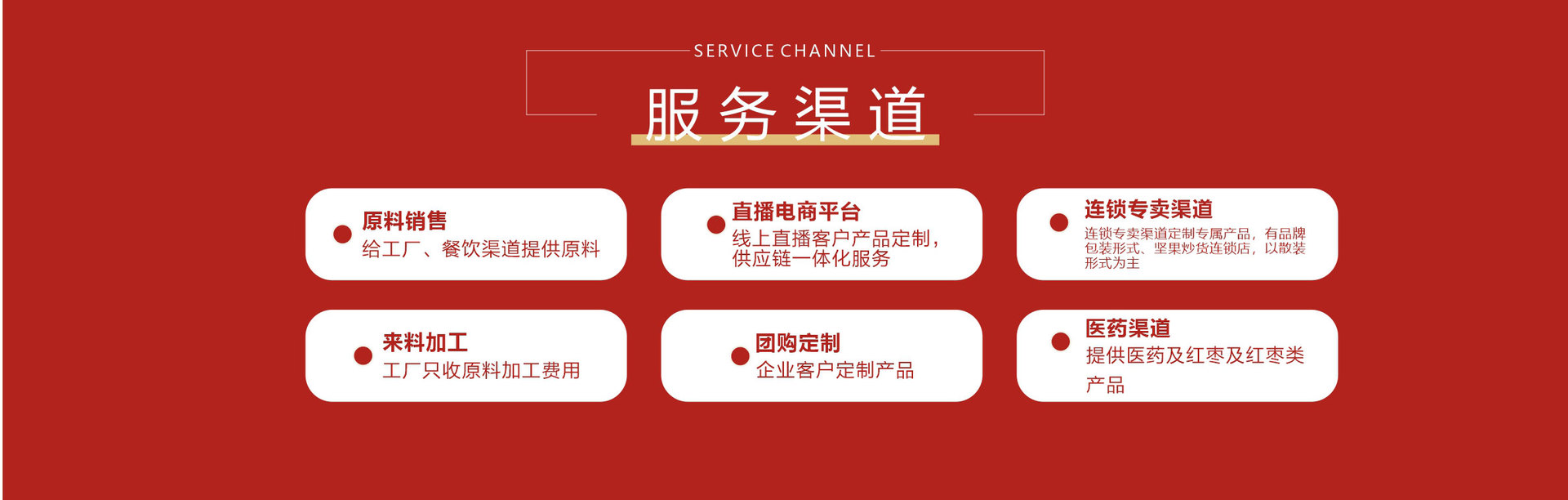 SERVICE CHANNEL

服务渠道

原料销售
给工厂、餐饮渠道提供原料

直播电商平台
线上直播客户产品定制，供应链一体化服务

连锁专卖渠道
连锁专卖渠道定制专属产品，有品牌包装形式、坚果炒货连锁店，以散装形式为主

来料加工
工厂只收原料加工费用

团购定制
企业客户定制产品

医药渠道
提供医药及红枣及红枣类产品